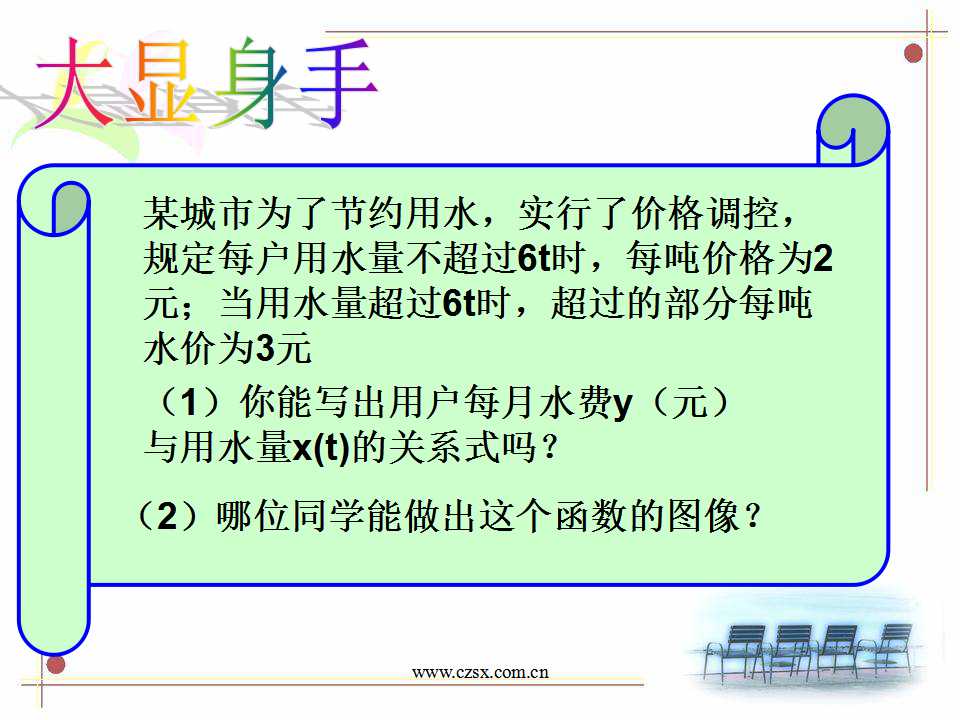 大显身手

某城市为了节约用水，实行了价格调控，规定每户用水量不超过6t时，每吨价格为2元；当用水量超过6t时，超过的部分每吨水价为3元

（1）你能写出用户每月水费y（元）与用水量x(t)的关系式吗？

（2）哪位同学能做出这个函数的图像？

www.czsx.com.cn